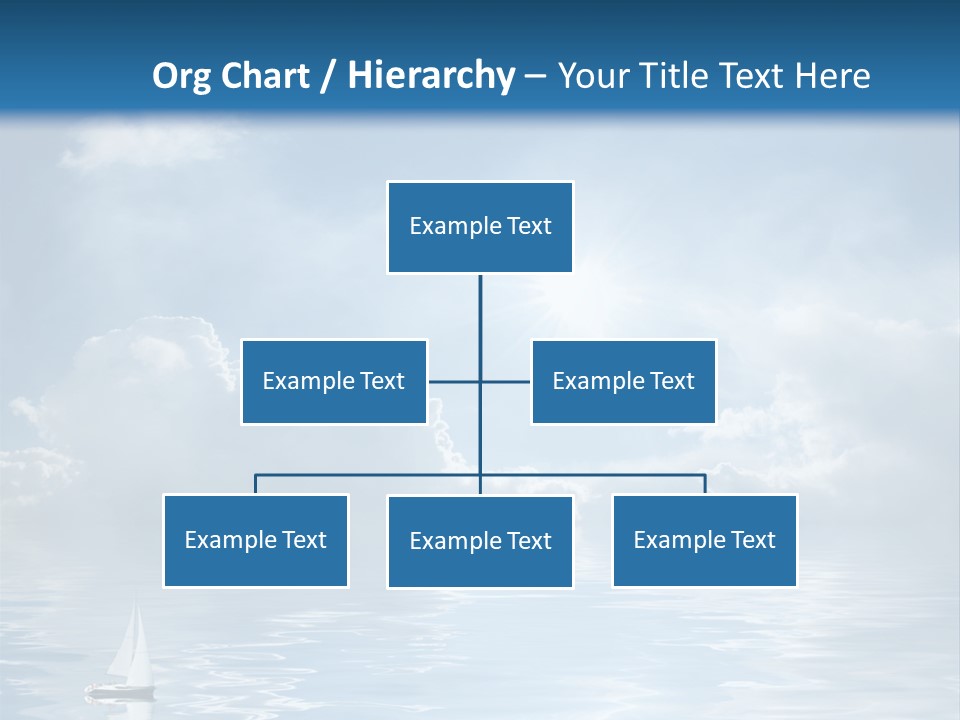 Org Chart / Hierarchy – Your Title Text Here

Example Text

Example Text

Example Text

Example Text

Example Text

Example Text